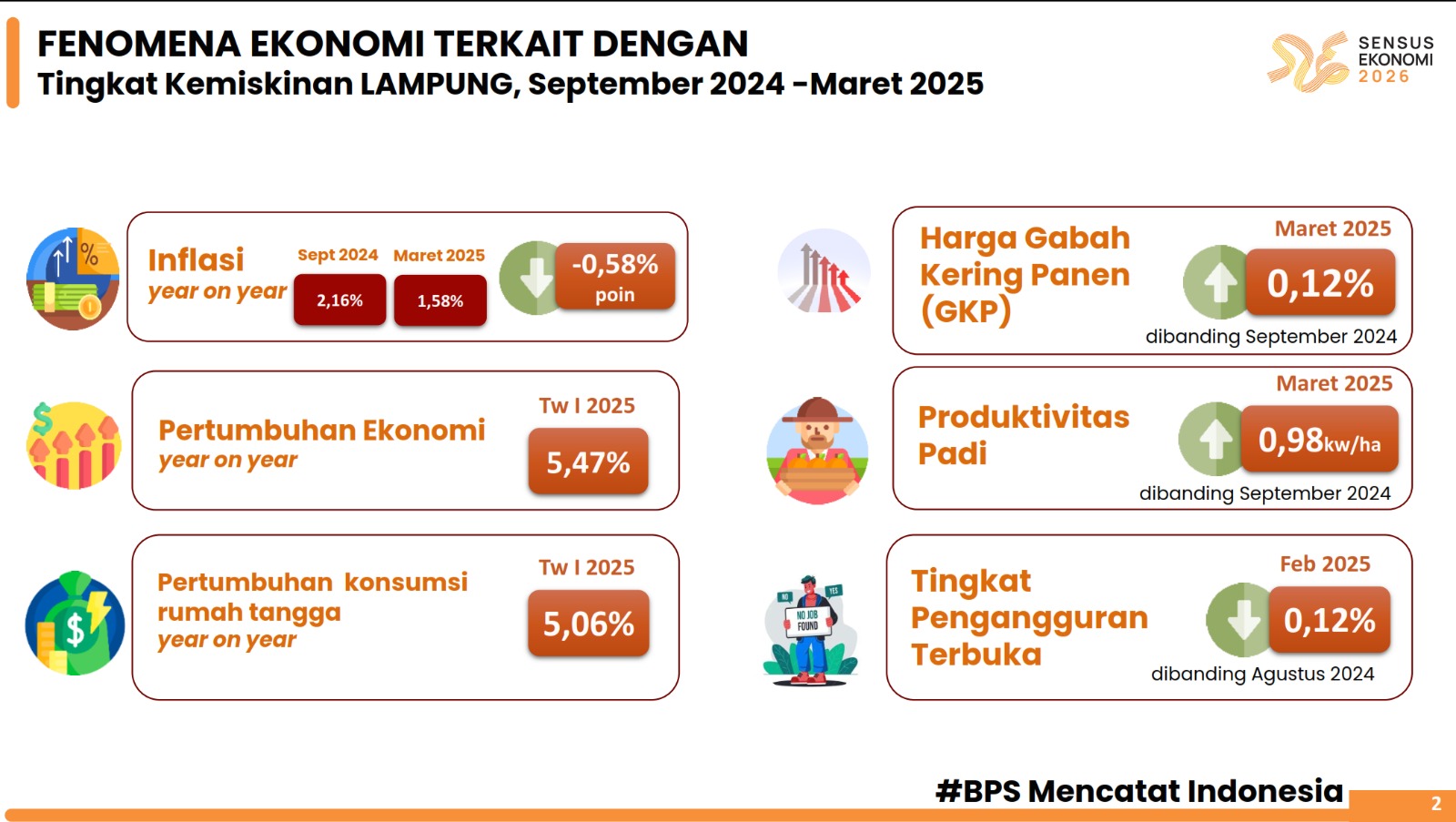 FENOMENA EKONOMI TERKAIT DENGAN
Tingkat Kemiskinan LAMPUNG, September 2024 -Maret 2025

SENSUS EKONOMI 2026

Inflasi
year on year
Sept 2024
2,16%
Maret 2025
1,58%
-0,58% poin

Pertumbuhan Ekonomi
year on year
Tw I 2025
5,47%

Pertumbuhan konsumsi rumah tangga
year on year
Tw I 2025
5,06%

Harga Gabah Kering Panen (GKP)
Maret 2025
0,12%
dibanding September 2024

Produktivitas Padi
Maret 2025
0,98kw/ha
dibanding September 2024

NO YES NO JOB FOUND

Tingkat Pengangguran Terbuka
Feb 2025
0,12%
dibanding Agustus 2024

#BPS Mencatat Indonesia
2